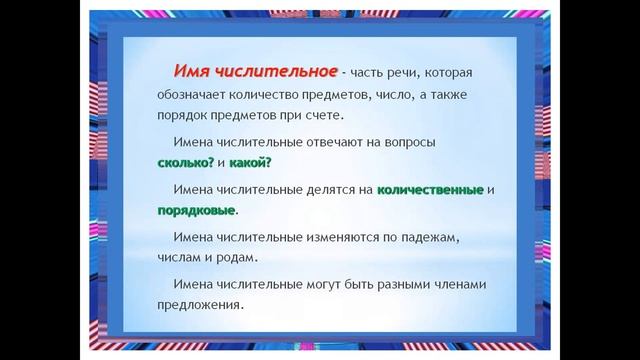 Имя числительное - часть речи, которая обозначает количество предметов, число, а также порядок предметов при счете.

Имена числительные отвечают на вопросы сколько? и какой?

Имена числительные делятся на количественные и порядковые.

Имена числительные изменяются по падежам, числам и родам.

Имена числительные могут быть разными членами предложения.